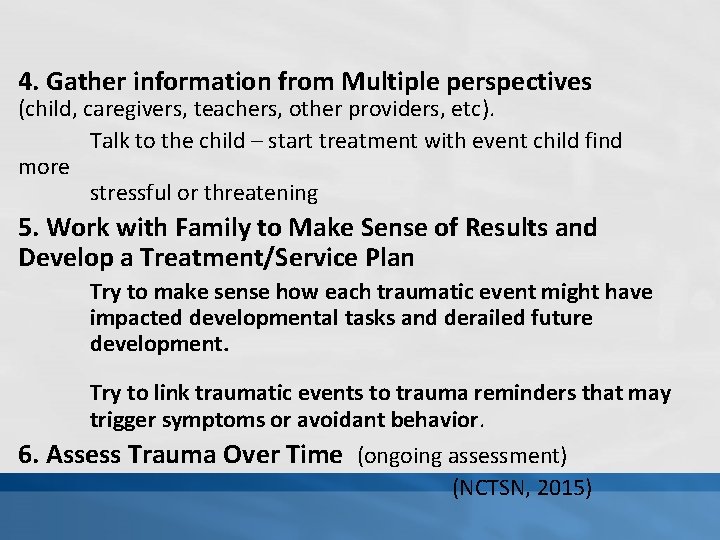 4. Gather information from Multiple perspectives (child, caregivers, teachers, other providers, etc).

Talk to the child – start treatment with event child find more stressful or threatening

5. Work with Family to Make Sense of Results and Develop a Treatment/Service Plan

Try to make sense how each traumatic event might have impacted developmental tasks and derailed future development.

Try to link traumatic events to trauma reminders that may trigger symptoms or avoidant behavior.

6. Assess Trauma Over Time (ongoing assessment)

(NCTSN, 2015)